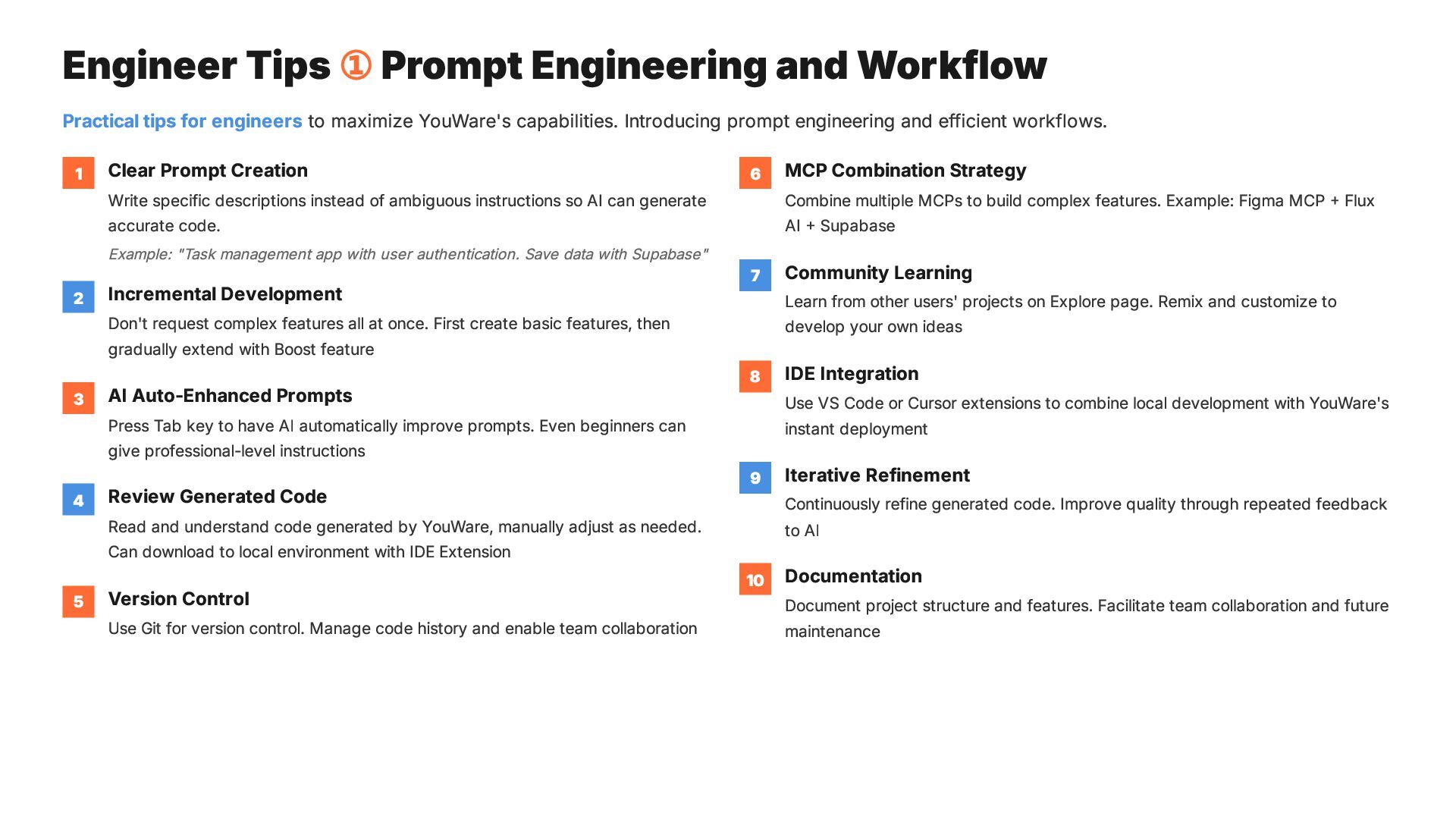 Engineer Tips ① Prompt Engineering and Workflow

Practical tips for engineers to maximize YouWare's capabilities. Introducing prompt engineering and efficient workflows.

1 Clear Prompt Creation
Write specific descriptions instead of ambiguous instructions so AI can generate accurate code.
Example: "Task management app with user authentication. Save data with Supabase"

2 Incremental Development
Don't request complex features all at once. First create basic features, then gradually extend with Boost feature

3 AI Auto-Enhanced Prompts
Press Tab key to have AI automatically improve prompts. Even beginners can give professional-level instructions

4 Review Generated Code
Read and understand code generated by YouWare, manually adjust as needed. Can download to local environment with IDE Extension

5 Version Control
Use Git for version control. Manage code history and enable team collaboration

6 MCP Combination Strategy
Combine multiple MCPs to build complex features. Example: Figma MCP + Flux AI + Supabase

7 Community Learning
Learn from other users' projects on Explore page. Remix and customize to develop your own ideas

8 IDE Integration
Use VS Code or Cursor extensions to combine local development with YouWare's instant deployment

9 Iterative Refinement
Continuously refine generated code. Improve quality through repeated feedback to AI

10 Documentation
Document project structure and features. Facilitate team collaboration and future maintenance